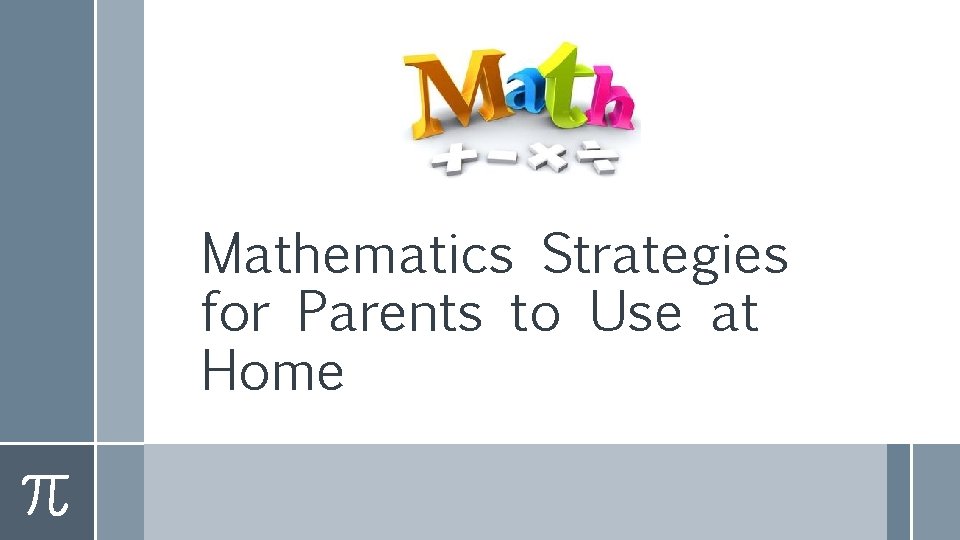 Math
$+ - \times \div$

Mathematics Strategies for Parents to Use at Home

$\pi$